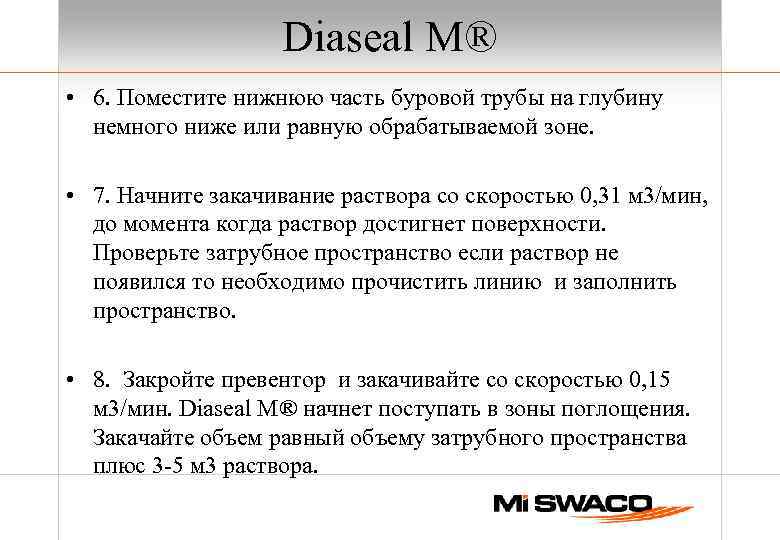 Diaseal M®

• 6. Поместите нижнюю часть буровой трубы на глубину немного ниже или равную обрабатываемой зоне.

• 7. Начните закачивание раствора со скоростью 0,31 м3/мин, до момента когда раствор достигнет поверхности. Проверьте затрубное пространство если раствор не появился то необходимо прочистить линию и заполнить пространство.

• 8. Закройте превентор и закачивайте со скоростью 0,15 м3/мин. Diaseal M® начнет поступать в зоны поглощения. Закачайте объем равный объему затрубного пространства плюс 3-5 м3 раствора.

Mi SWACO